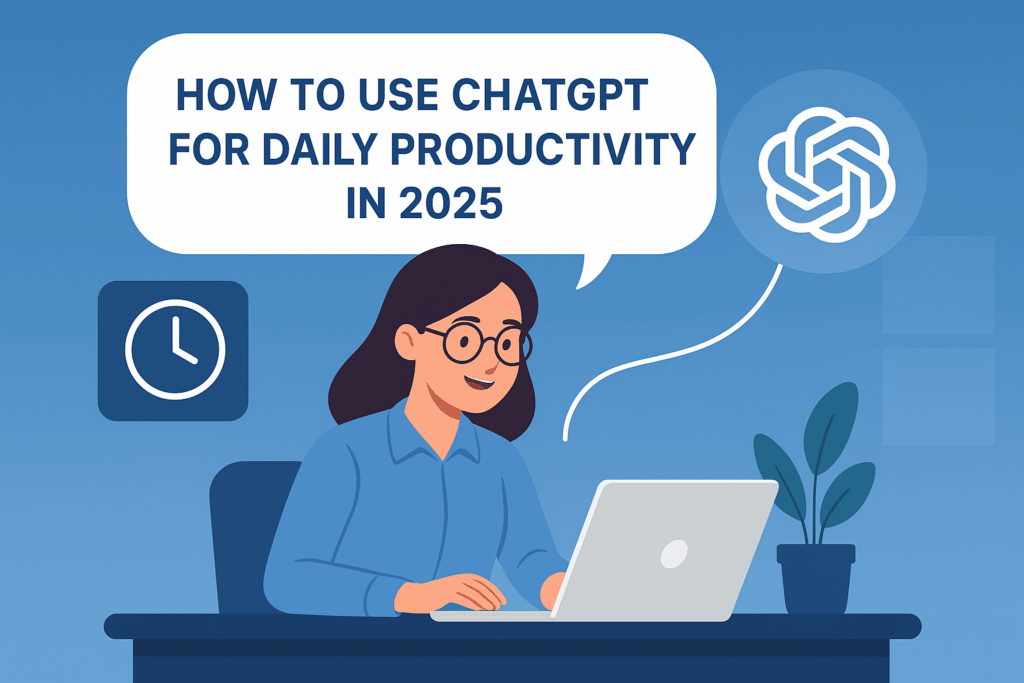 HOW TO USE CHATGPT FOR DAILY PRODUCTIVITY IN 2025